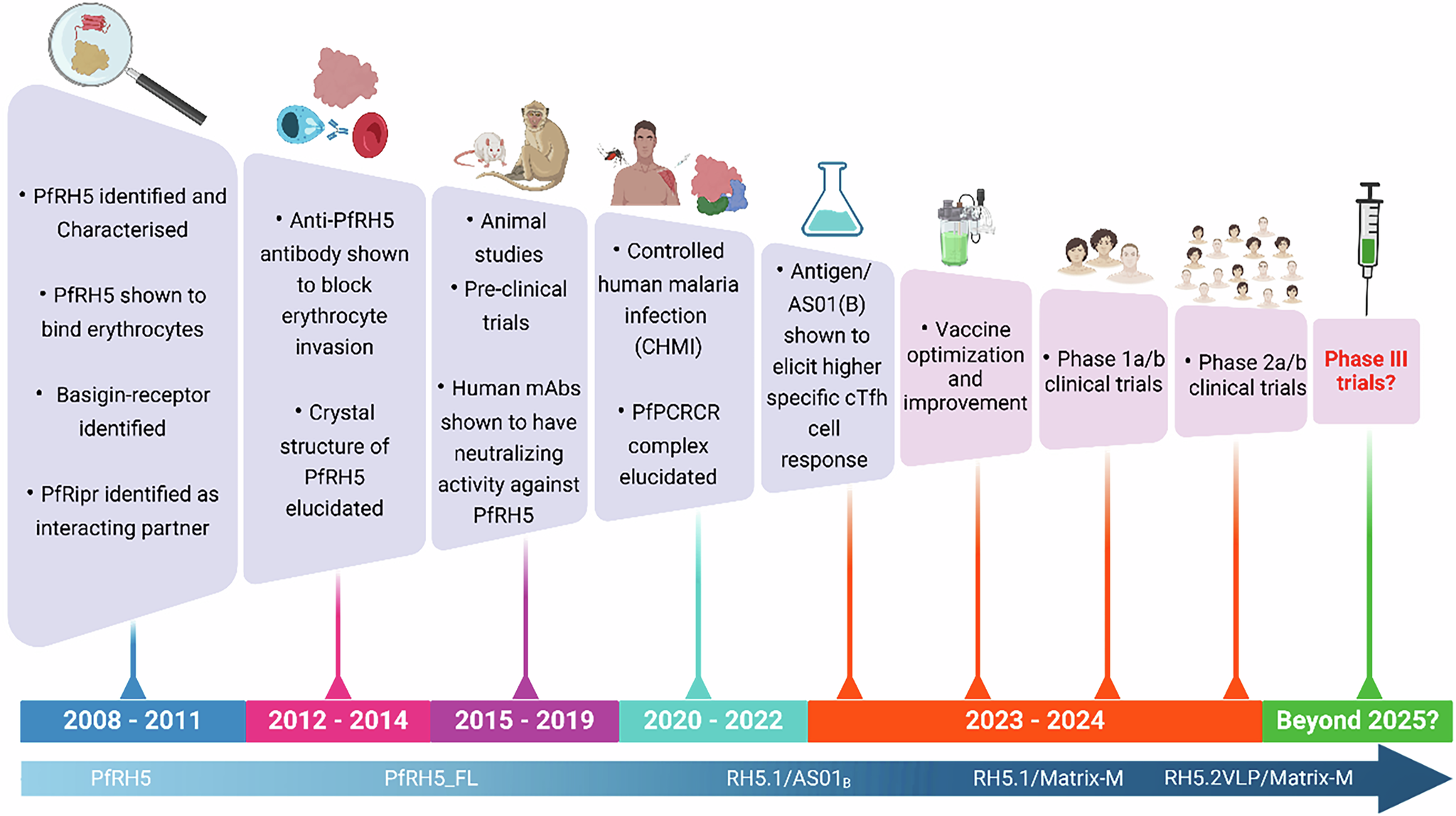 • PfRH5 identified and Characterised

• PfRH5 shown to bind erythrocytes

• Basigin-receptor identified

• PfRipr identified as interacting partner

• Anti-PfRH5 antibody shown to block erythrocyte invasion

• Crystal structure of PfRH5 elucidated

• Animal studies

• Pre-clinical trials

• Human mAbs shown to have neutralizing activity against PfRH5

• Controlled human malaria infection (CHMI)

• PfPCRCR complex elucidated

• Antigen/ AS01(B) shown to elicit higher specific cTfh cell response

• Vaccine optimization and improvement

• Phase 1a/b clinical trials

• Phase 2a/b clinical trials

Phase III trials?

2008 - 2011

2012 - 2014

2015 - 2019

2020 - 2022

2023 - 2024

Beyond 2025?

PfRH5

PfRH5_FL

RH5.1/AS01$_B$

RH5.1/Matrix-M

RH5.2VLP/Matrix-M